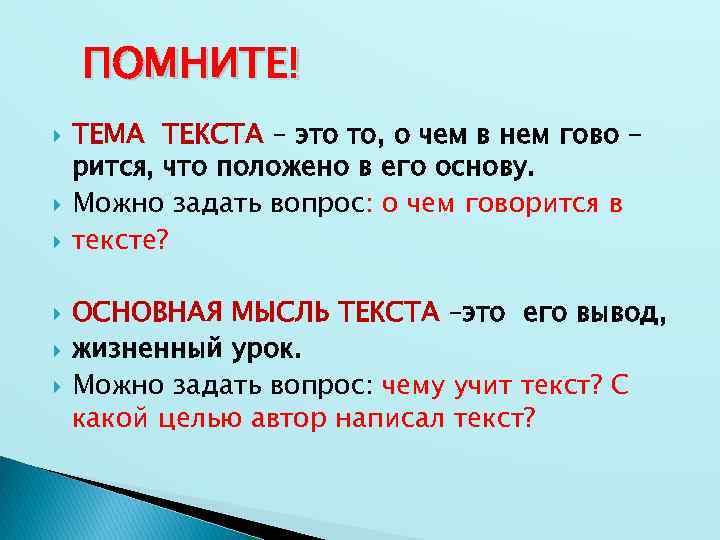 ПОМНИТЕ!

ТЕМА ТЕКСТА – это то, о чем в нем гово – рится, что положено в его основу.

Можно задать вопрос: о чем говорится в

тексте?

ОСНОВНАЯ МЫСЛЬ ТЕКСТА –это его вывод,

жизненный урок.

Можно задать вопрос: чему учит текст? С какой целью автор написал текст?